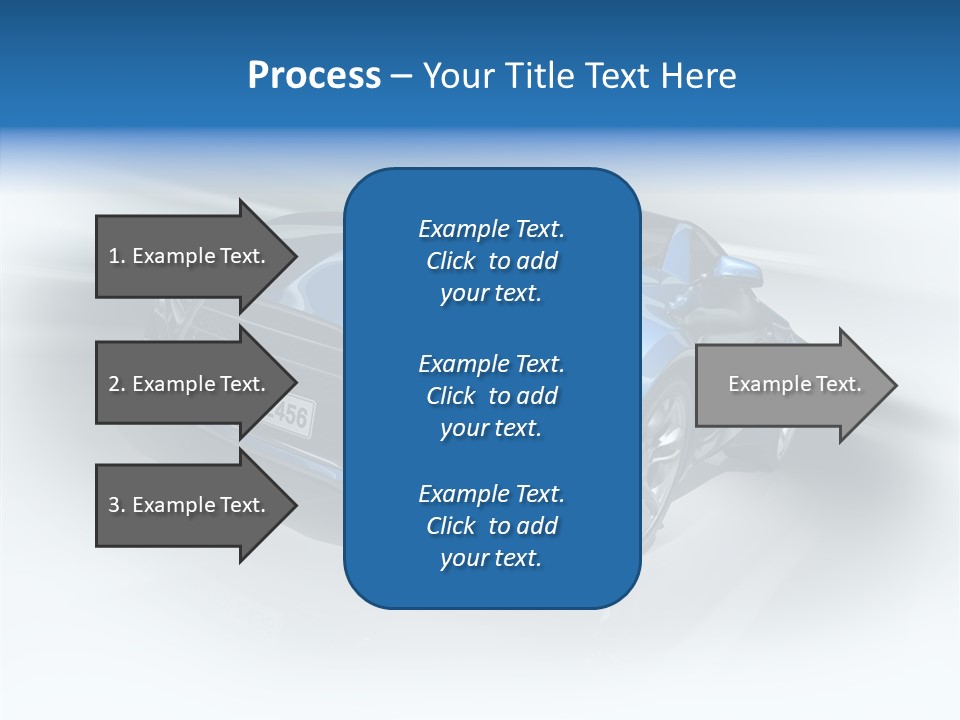 Process – Your Title Text Here

1. Example Text.

2. Example Text.

3. Example Text.

Example Text. Click to add your text.

Example Text. Click to add your text.

Example Text. Click to add your text.

Example Text.

456